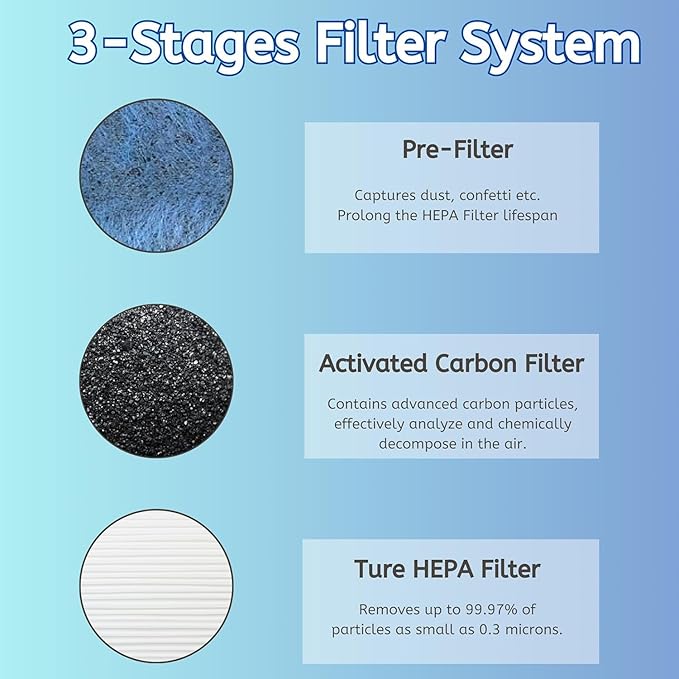 3-Stages Filter System

Pre-Filter

Captures dust, confetti etc. Prolong the HEPA Filter lifespan

Activated Carbon Filter

Contains advanced carbon particles, effectively analyze and chemically decompose in the air.

Ture HEPA Filter

Removes up to 99.97% of particles as small as 0.3 microns.